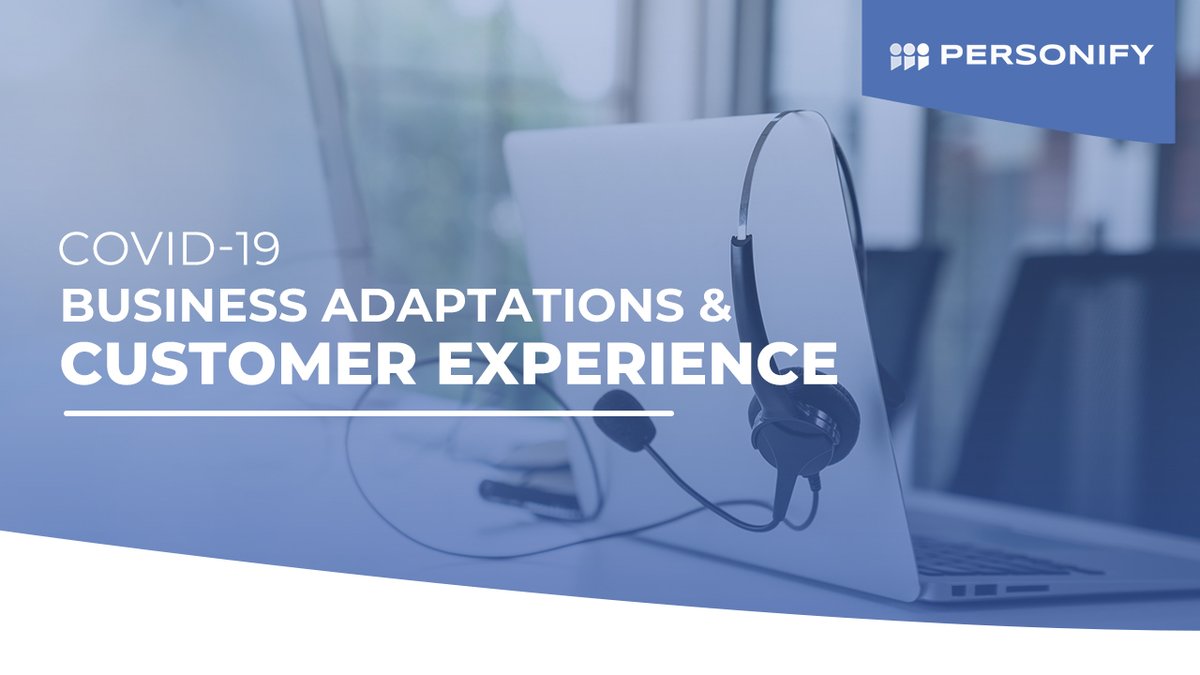 PERSONIFY

COVID-19
BUSINESS ADAPTATIONS &
CUSTOMER EXPERIENCE